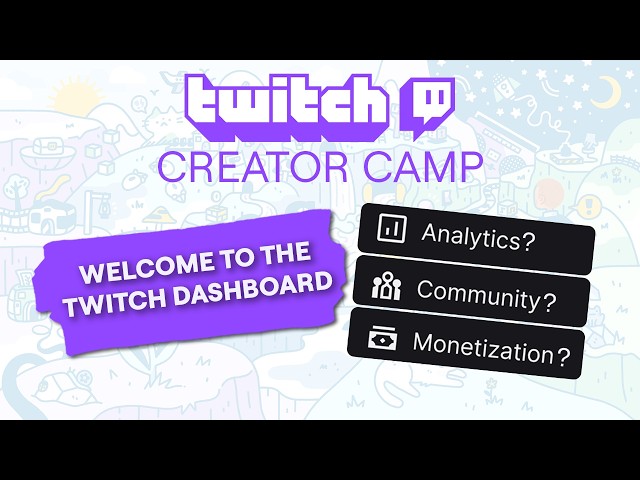 twitch

CREATOR CAMP

WELCOME TO THE TWITCH DASHBOARD

Analytics?

Community?

Monetization?